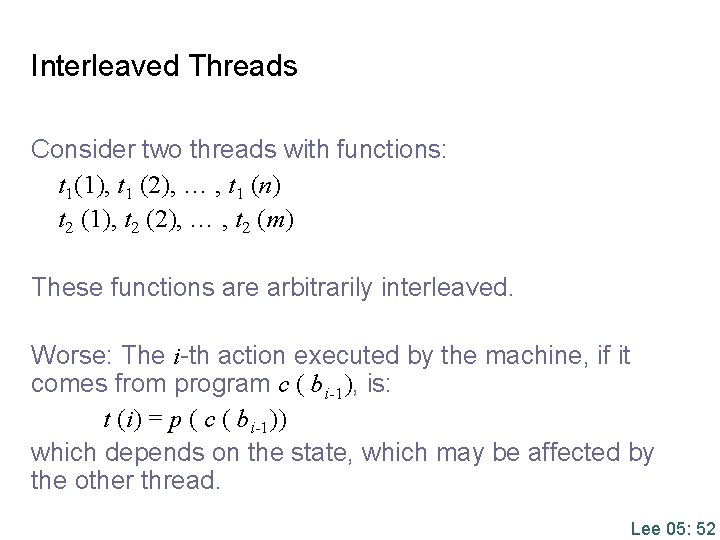 Interleaved Threads

Consider two threads with functions:
$t_1(1), t_1(2), \ldots, t_1(n)$
$t_2(1), t_2(2), \ldots, t_2(m)$

These functions are arbitrarily interleaved.

Worse: The $i$-th action executed by the machine, if it comes from program $c(b_{i-1})$, is:
$t(i) = p(c(b_{i-1}))$
which depends on the state, which may be affected by the other thread.

Lee 05: 52